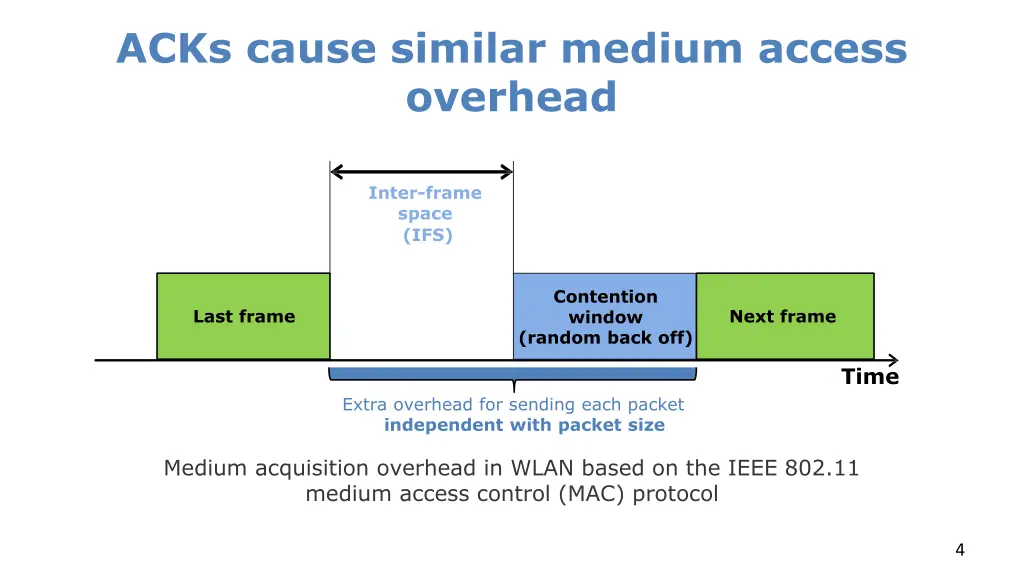 ACKs cause similar medium access overhead

Inter-frame space (IFS)

Last frame

Contention window (random back off)

Next frame

Time

Extra overhead for sending each packet independent with packet size

Medium acquisition overhead in WLAN based on the IEEE 802.11 medium access control (MAC) protocol

4